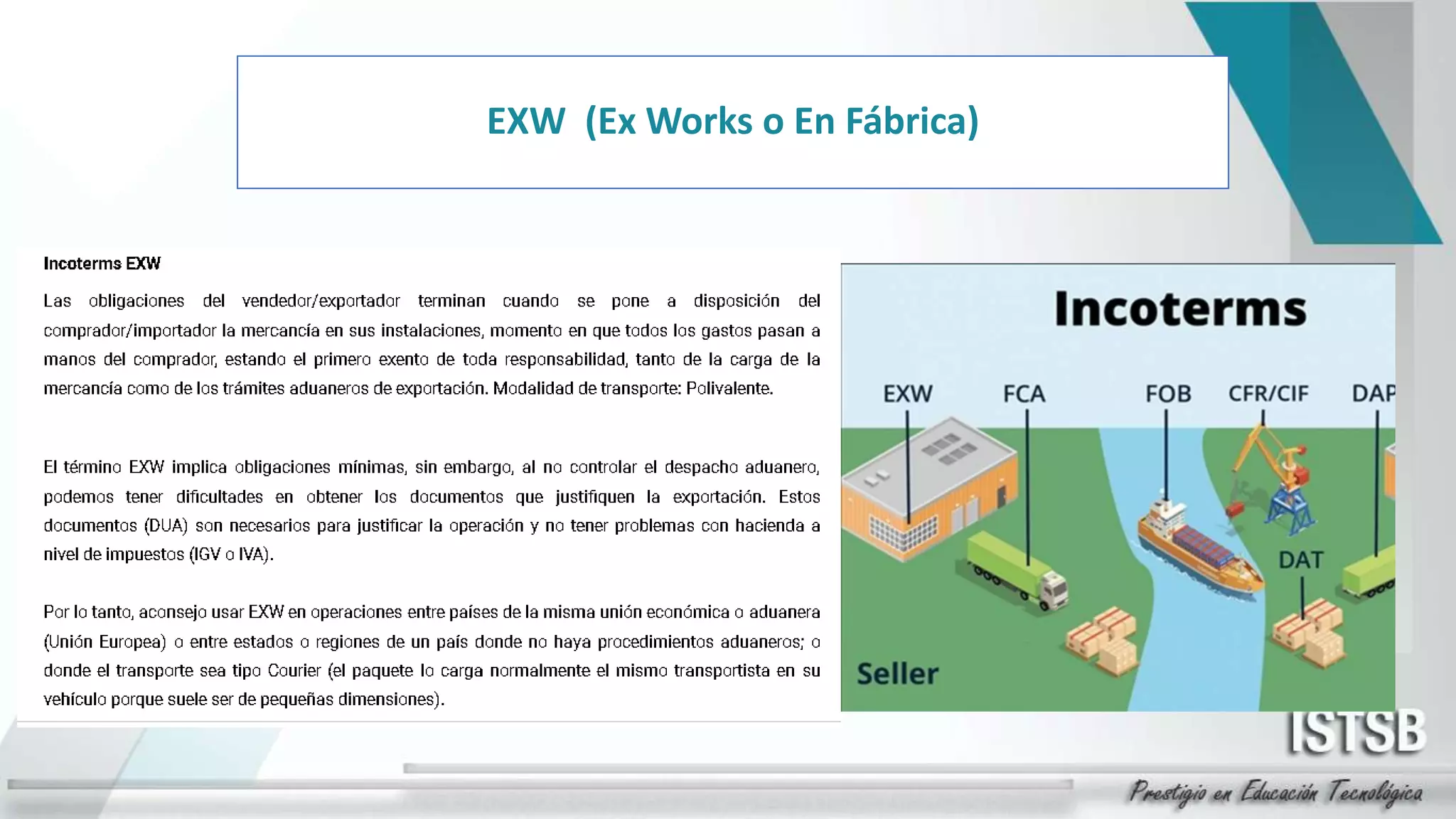 EXW (Ex Works o En Fábrica)

Incoterms EXW

Las obligaciones del vendedor/exportador terminan cuando se pone a disposición del comprador/importador la mercancía en sus instalaciones, momento en que todos los gastos pasan a manos del comprador, estando el primero exento de toda responsabilidad, tanto de la carga de la mercancía como de los trámites aduaneros de exportación. Modalidad de transporte: Polivalente.

El término EXW implica obligaciones mínimas, sin embargo, al no controlar el despacho aduanero, podemos tener dificultades en obtener los documentos que justifiquen la exportación. Estos documentos (DUA) son necesarios para justificar la operación y no tener problemas con hacienda a nivel de impuestos (IGV o IVA).

Por lo tanto, aconsejo usar EXW en operaciones entre países de la misma unión económica o aduanera (Unión Europea) o entre estados o regiones de un país donde no haya procedimientos aduaneros; o donde el transporte sea tipo Courier (el paquete lo carga normalmente el mismo transportista en su vehículo porque suele ser de pequeñas dimensiones).

Incoterms

EXW FCA FOB CFR/CIF DAP

DAT

Seller

ISTSB

Prestigio en Educación Tecnológica